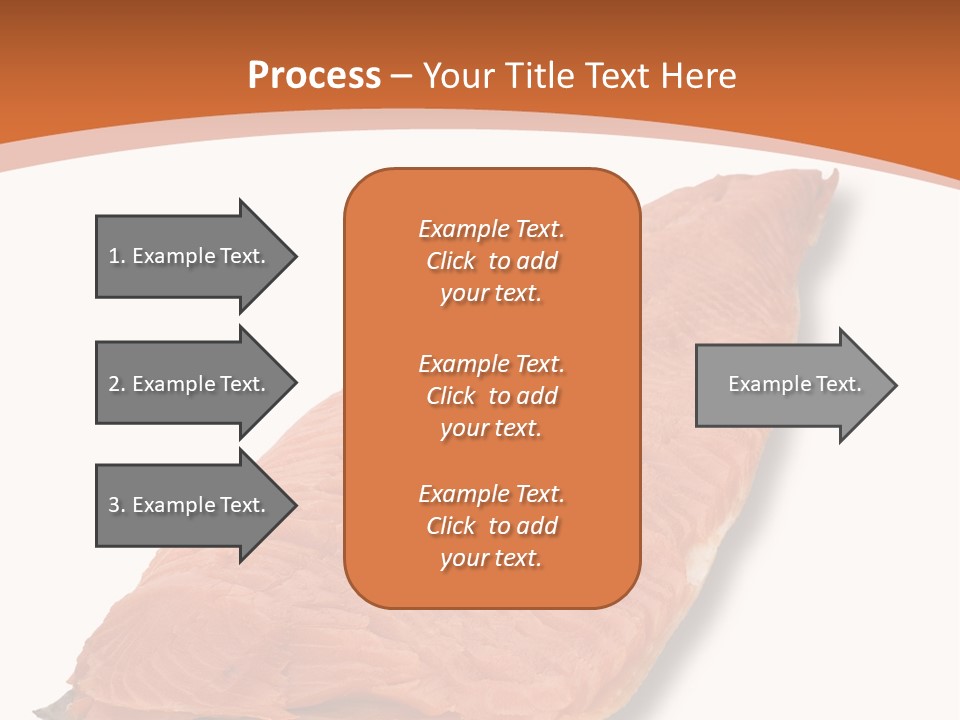 Process – Your Title Text Here

1. Example Text.

2. Example Text.

3. Example Text.

Example Text. Click to add your text.

Example Text. Click to add your text.

Example Text. Click to add your text.

Example Text.